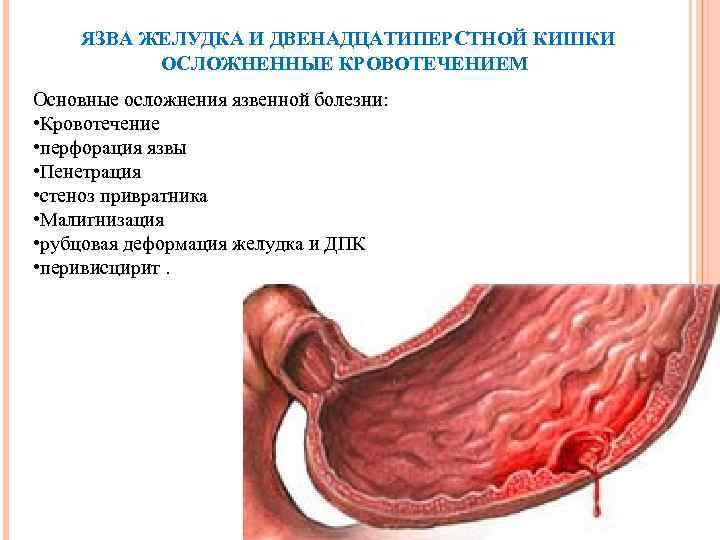 ЯЗВА ЖЕЛУДКА И ДВЕНАДЦАТИПЕРСТНОЙ КИШКИ ОСЛОЖНЕННЫЕ КРОВОТЕЧЕНИЕМ

Основные осложнения язвенной болезни:
•Кровотечение
•перфорация язвы
•Пенетрация
•стеноз привратника
•Малигнизация
•рубцовая деформация желудка и ДПК
•перивисцирит .